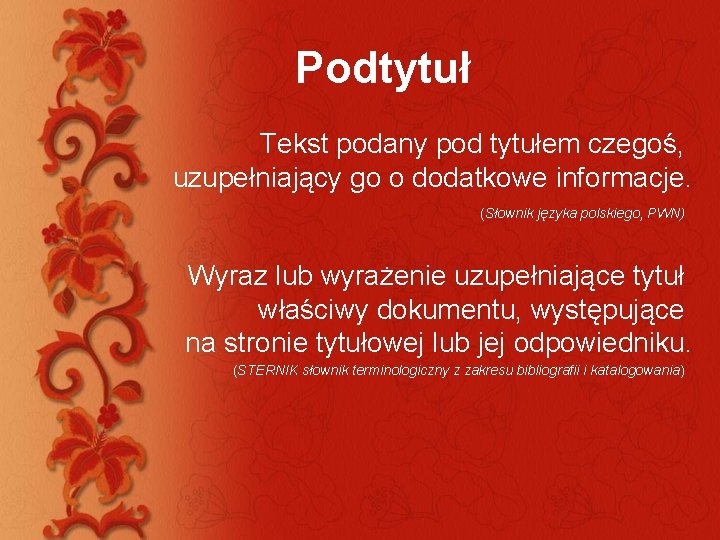 Podtytuł

Tekst podany pod tytułem czegoś, uzupełniający go o dodatkowe informacje.

(Słownik języka polskiego, PWN)

Wyraz lub wyrażenie uzupełniające tytuł właściwy dokumentu, występujące na stronie tytułowej lub jej odpowiedniku.

(STERNIK słownik terminologiczny z zakresu bibliografii i katalogowania)